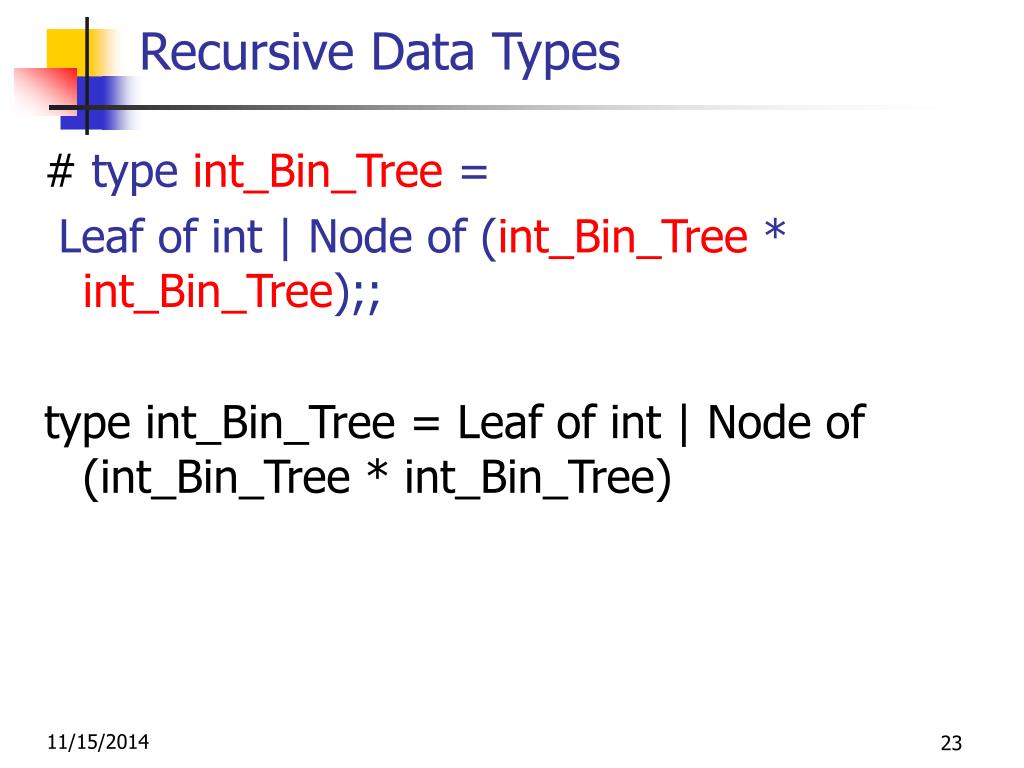 Recursive Data Types

# type int_Bin_Tree =
Leaf of int | Node of (int_Bin_Tree * int_Bin_Tree);;

type int_Bin_Tree = Leaf of int | Node of (int_Bin_Tree * int_Bin_Tree)

11/15/2014

23